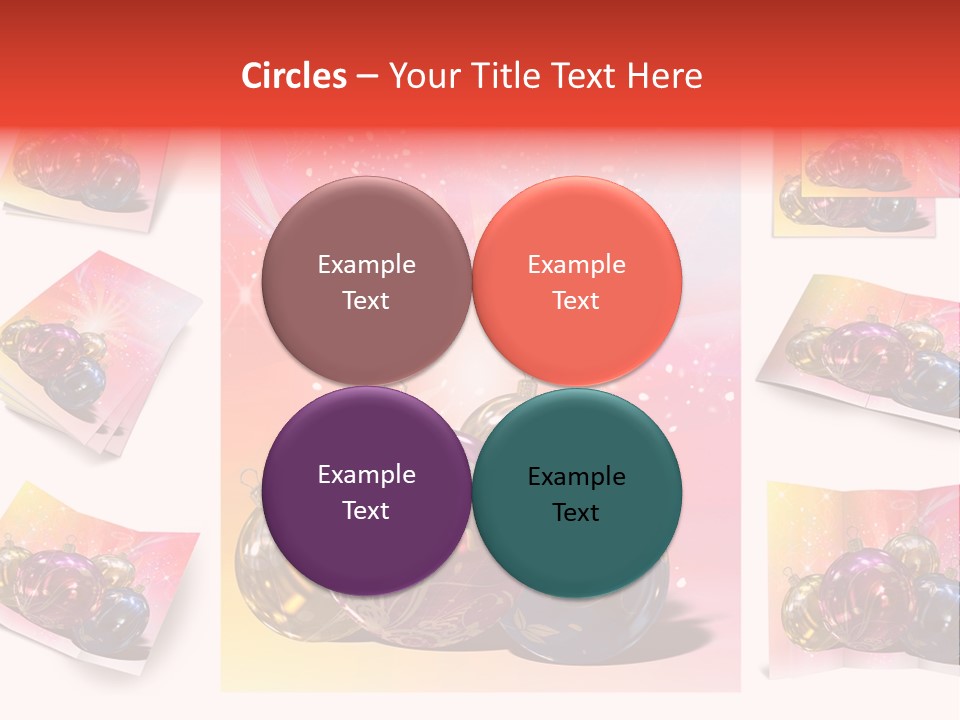 Circles – Your Title Text Here

Example Text

Example Text

Example Text

Example Text